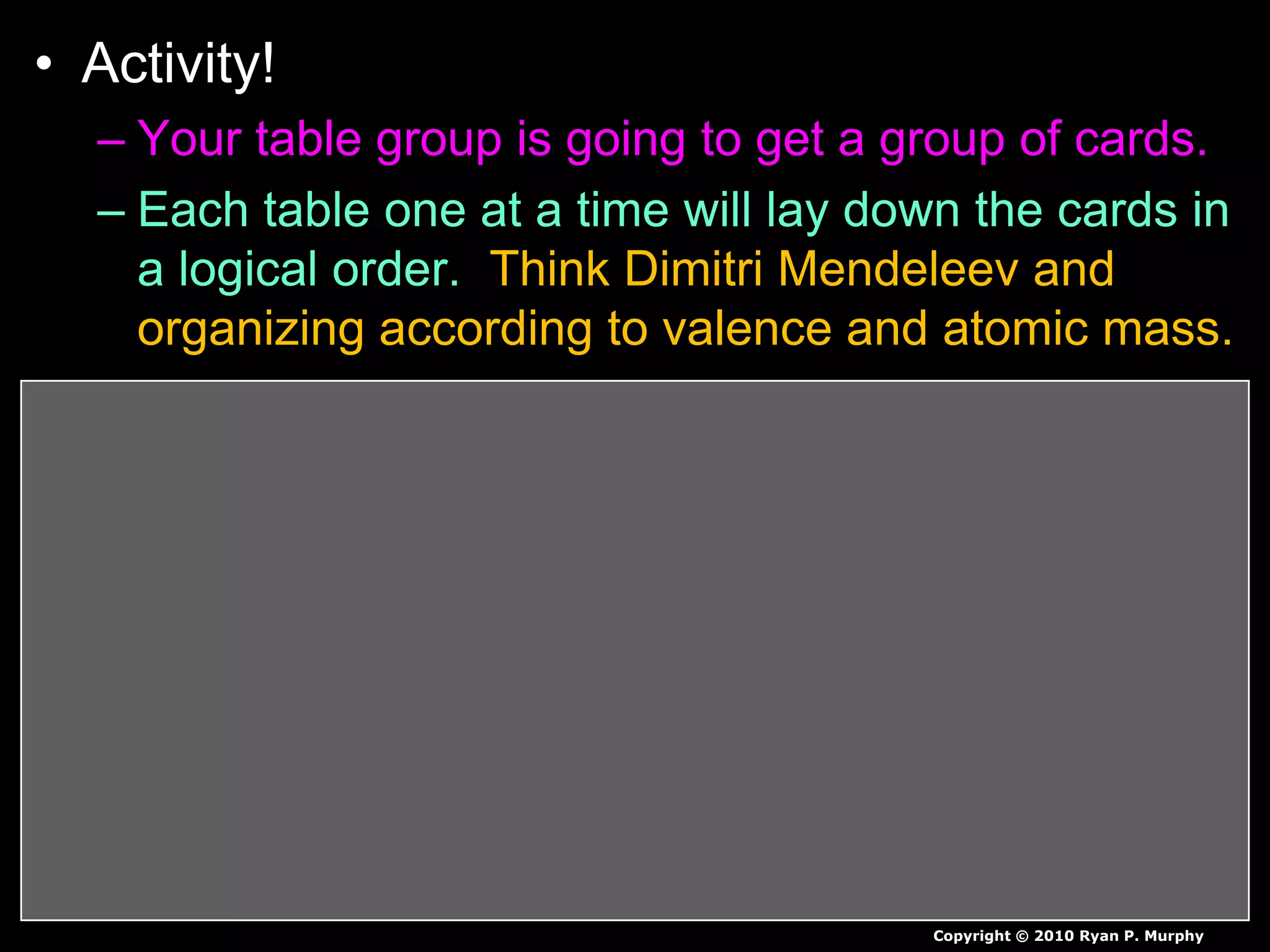 • Activity!

– Your table group is going to get a group of cards.

– Each table one at a time will lay down the cards in a logical order. Think Dimitri Mendeleev and organizing according to valence and atomic mass.

Copyright © 2010 Ryan P. Murphy